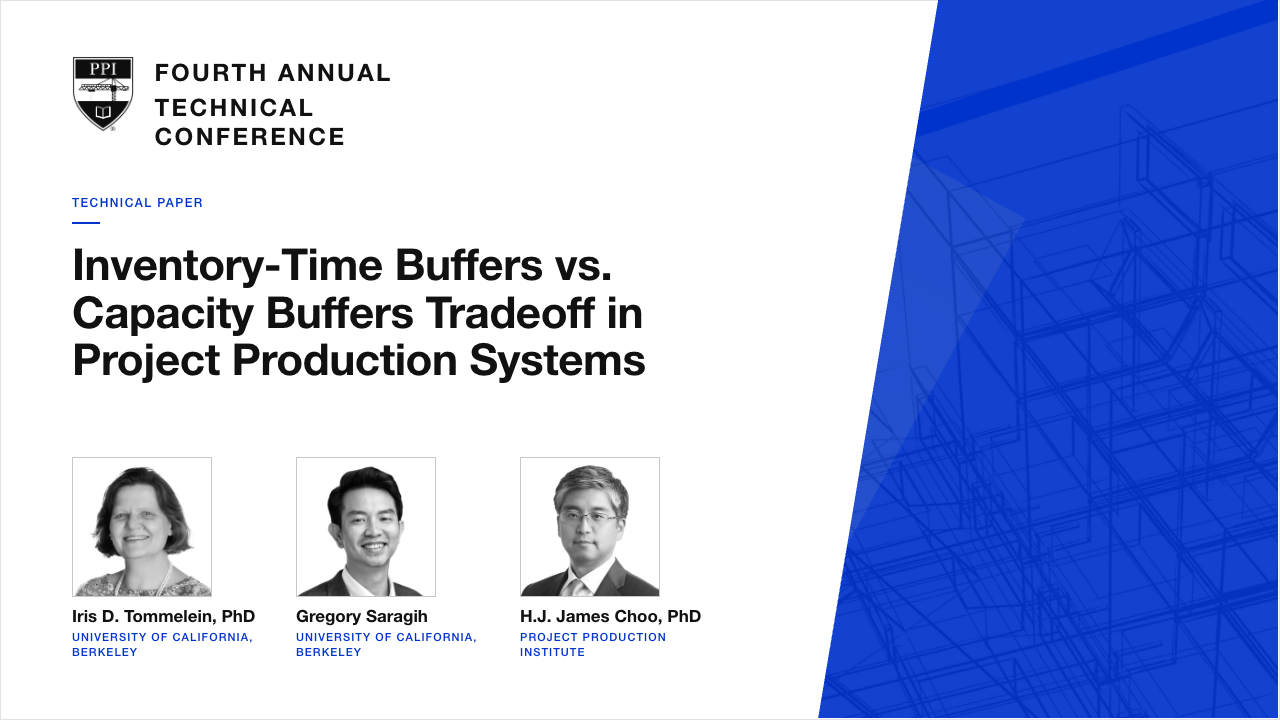 PPI

FOURTH ANNUAL TECHNICAL CONFERENCE

TECHNICAL PAPER

Inventory-Time Buffers vs. Capacity Buffers Tradeoff in Project Production Systems

Iris D. Tommelein, PhD
UNIVERSITY OF CALIFORNIA, BERKELEY

Gregory Saragih
UNIVERSITY OF CALIFORNIA, BERKELEY

H.J. James Choo, PhD
PROJECT PRODUCTION INSTITUTE